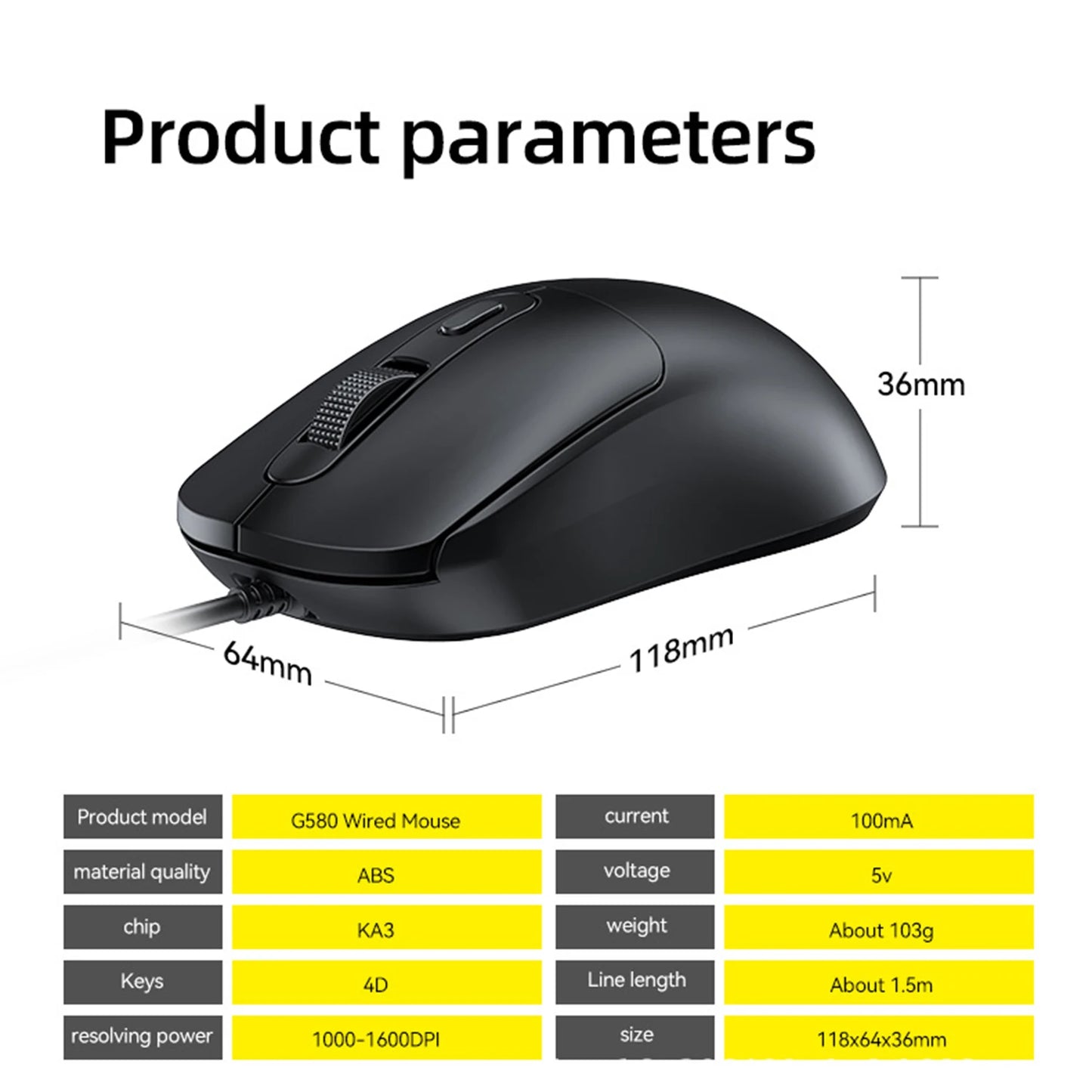 Product parameters

36mm

64mm

118mm

| Product model | G580 Wired Mouse | current | 100mA |
|---|---|---|---|
| material quality | ABS | voltage | 5v |
| chip | KA3 | weight | About 103g |
| Keys | 4D | Line length | About 1.5m |
| resolving power | 1000-1600DPI | size | 118x64x36mm |